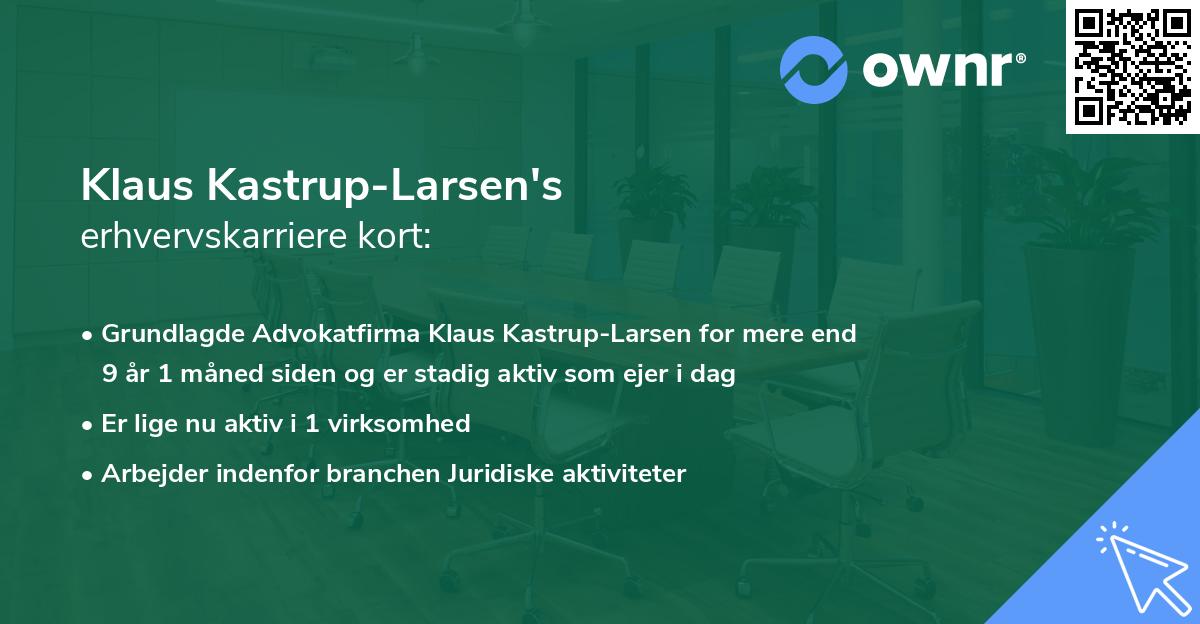 ownr®

Klaus Kastrup-Larsen's
erhvervskarriere kort:

• Grundlagde Advokatfirma Klaus Kastrup-Larsen for mere end 9 år 1 måned siden og er stadig aktiv som ejer i dag
• Er lige nu aktiv i 1 virksomhed
• Arbejder indenfor branchen Juridiske aktiviteter